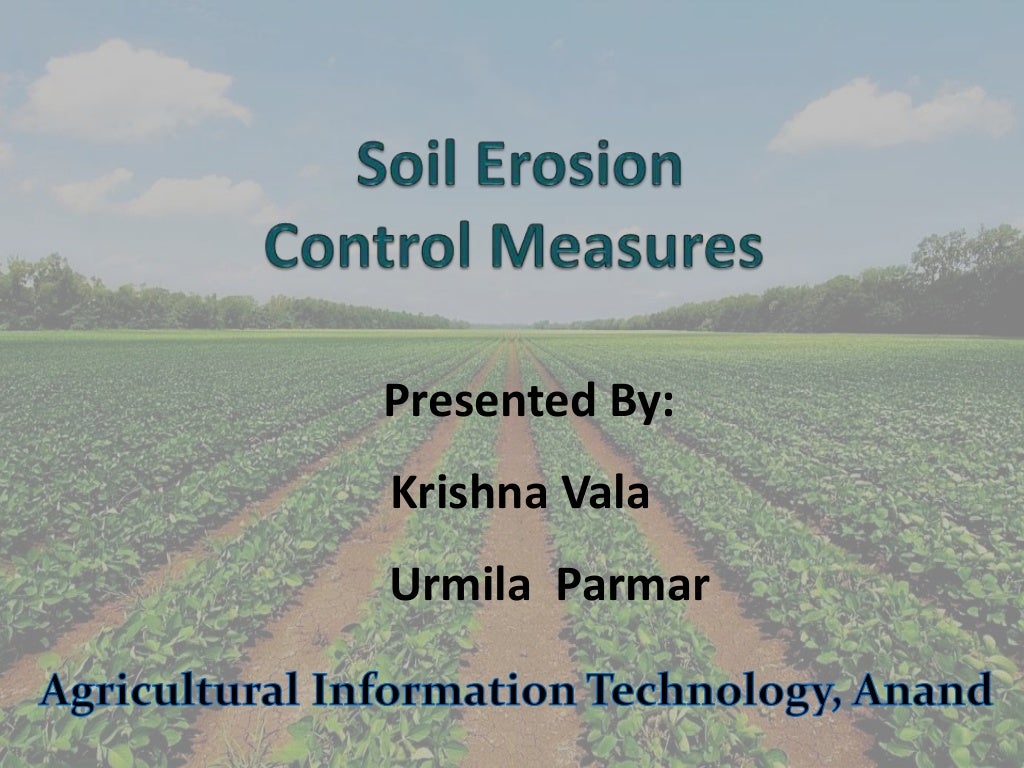 Soil Erosion
Control Measures

Presented By:

Krishna Vala

Urmila Parmar

Agricultural Information Technology, Anand